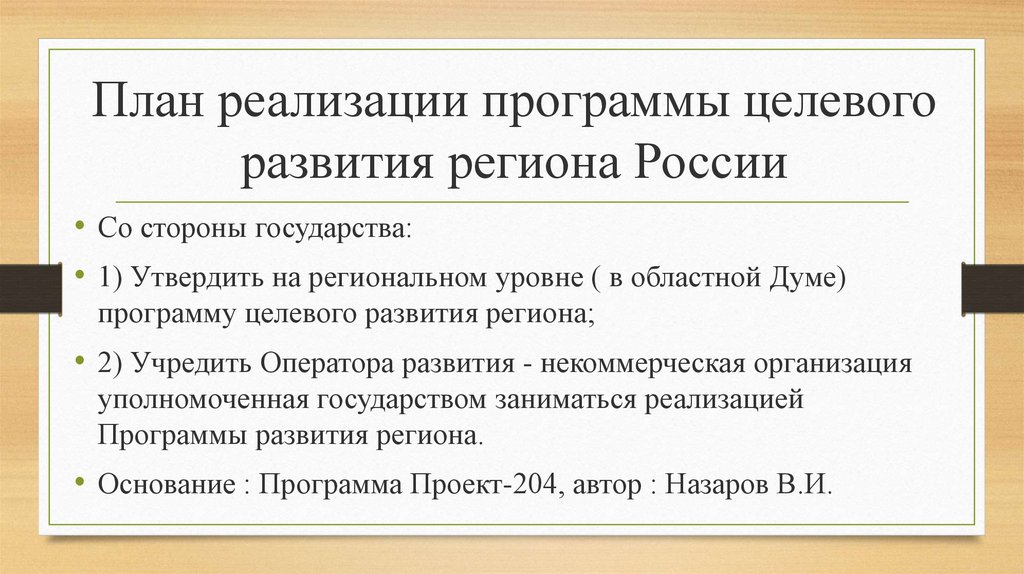 План реализации программы целевого развития региона России

• Со стороны государства:

• 1) Утвердить на региональном уровне ( в областной Думе) программу целевого развития региона;

• 2) Учредить Оператора развития - некоммерческая организация уполномоченная государством заниматься реализацией Программы развития региона.

• Основание : Программа Проект-204, автор : Назаров В.И.